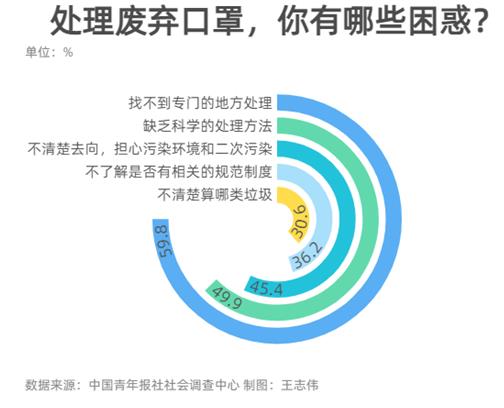 处理废弃口罩，你有哪些困惑？
单位：%

找不到专门的地方处理
缺乏科学的处理方法
不清楚去向，担心污染环境和二次污染
不了解是否有相关的规范制度
不清楚算哪类垃圾

59.8
49.9
45.4
36.2
30.6

数据来源：中国青年报社社会调查中心 制图：王志伟